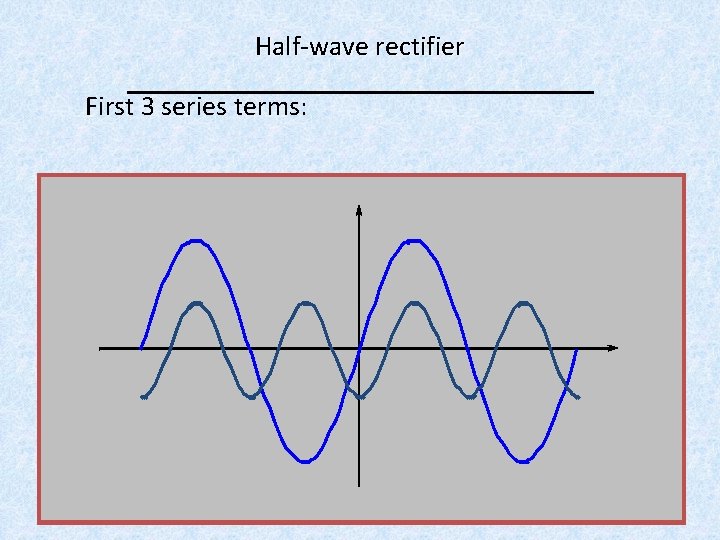 Half-wave rectifier

First 3 series terms: